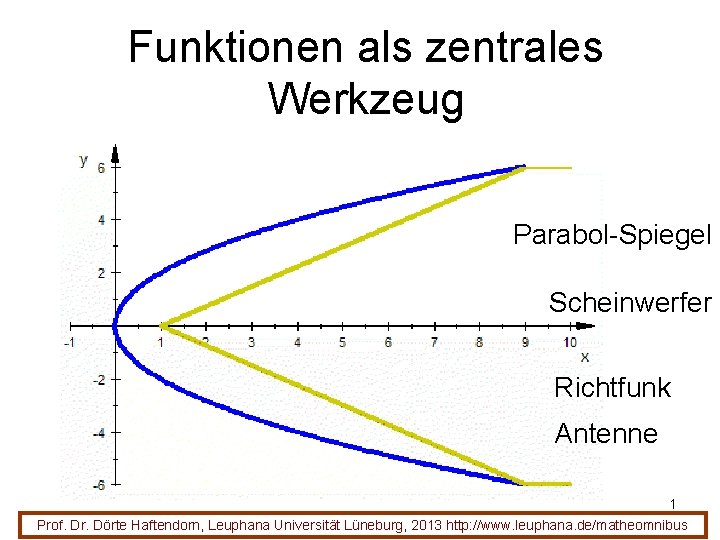 Funktionen als zentrales Werkzeug

y
6
4
2
-2
-4
-6
-1
1
2
3
4
5
6
7
8
9
10
x

Parabol-Spiegel

Scheinwerfer

Richtfunk

Antenne

1

Prof. Dr. Dörte Haftendorn, Leuphana Universität Lüneburg, 2013 http://www.leuphana.de/matheomnibus